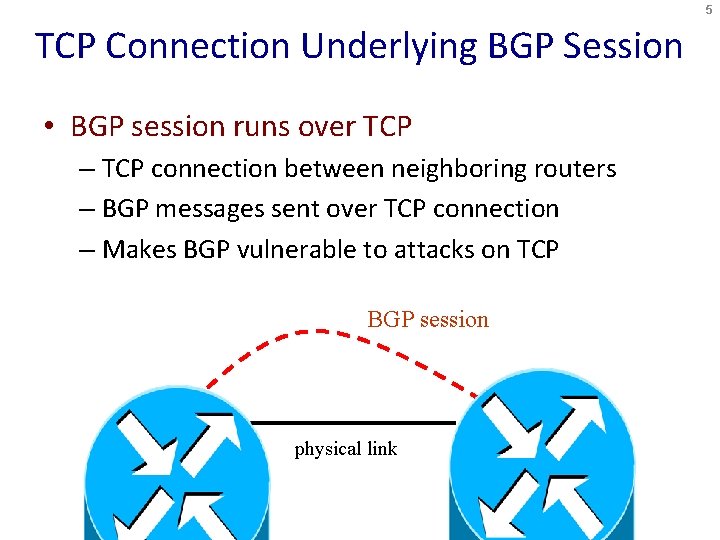 5

TCP Connection Underlying BGP Session

• BGP session runs over TCP
  – TCP connection between neighboring routers
  – BGP messages sent over TCP connection
  – Makes BGP vulnerable to attacks on TCP

BGP session

physical link